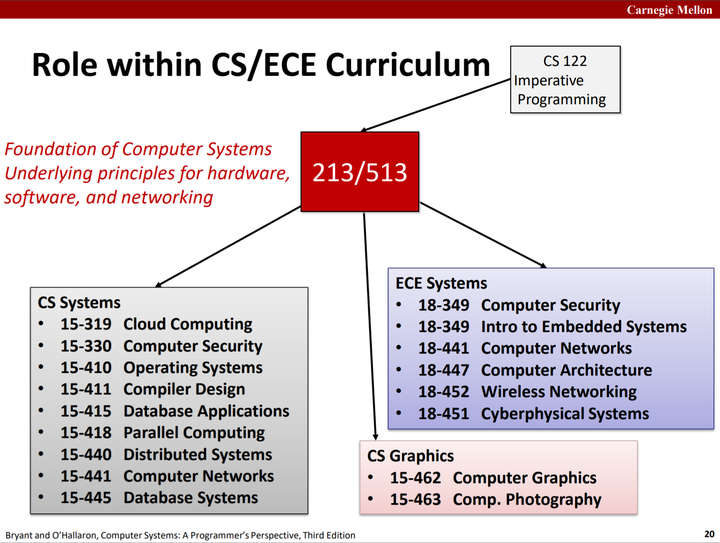 Carnegie Mellon

Role within CS/ECE Curriculum

CS 122
Imperative
Programming

Foundation of Computer Systems
Underlying principles for hardware, software, and networking

213/513

CS Systems
• 15-319 Cloud Computing
• 15-330 Computer Security
• 15-410 Operating Systems
• 15-411 Compiler Design
• 15-415 Database Applications
• 15-418 Parallel Computing
• 15-440 Distributed Systems
• 15-441 Computer Networks
• 15-445 Database Systems

ECE Systems
• 18-349 Computer Security
• 18-349 Intro to Embedded Systems
• 18-441 Computer Networks
• 18-447 Computer Architecture
• 18-452 Wireless Networking
• 18-451 Cyberphysical Systems

CS Graphics
• 15-462 Computer Graphics
• 15-463 Comp. Photography

Bryant and O'Hallaron, Computer Systems: A Programmer's Perspective, Third Edition

20